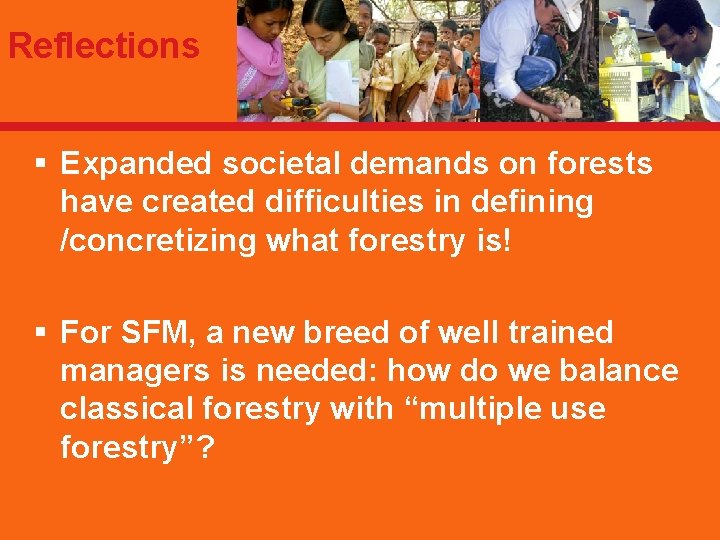 Reflections

▪ Expanded societal demands on forests have created difficulties in defining /concretizing what forestry is!

▪ For SFM, a new breed of well trained managers is needed: how do we balance classical forestry with “multiple use forestry”?